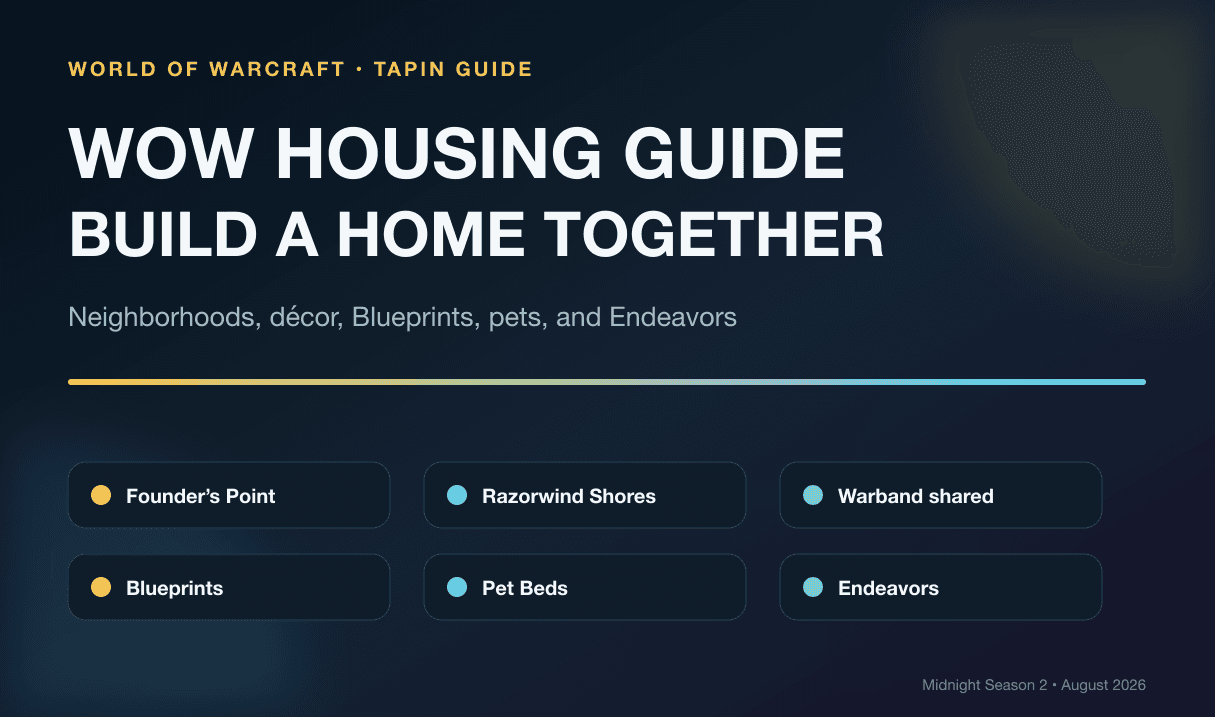 WORLD OF WARCRAFT · TAPIN GUIDE

WOW HOUSING GUIDE
BUILD A HOME TOGETHER

Neighborhoods, décor, Blueprints, pets, and Endeavors

Founder's Point
Razorwind Shores
Warband shared
Blueprints
Pet Beds
Endeavors

Midnight Season 2 • August 2026